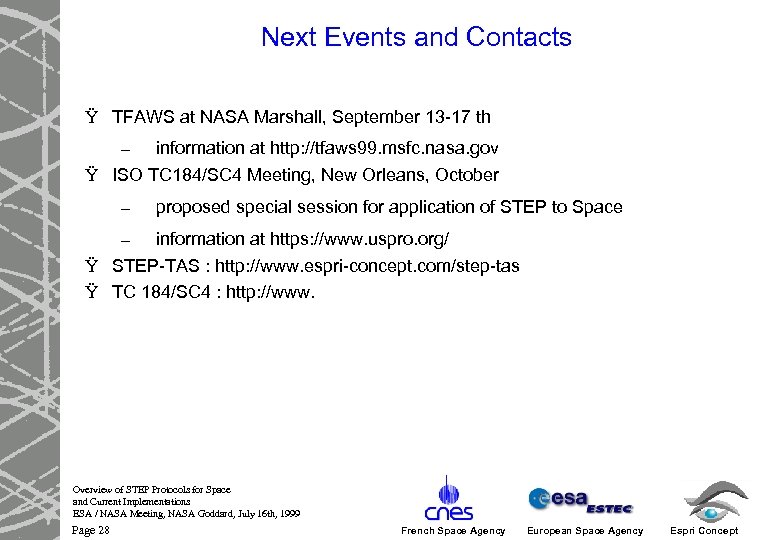 Next Events and Contacts

Ÿ TFAWS at NASA Marshall, September 13-17 th

– information at http://tfaws99.msfc.nasa.gov

Ÿ ISO TC184/SC4 Meeting, New Orleans, October

– proposed special session for application of STEP to Space

– information at https://www.uspro.org/

Ÿ STEP-TAS : http://www.espri-concept.com/step-tas

Ÿ TC 184/SC4 : http://www.

Overview of STEP Protocols for Space and Current Implementations
ESA / NASA Meeting, NASA Goddard, July 16th, 1999
Page 28

cnes
French Space Agency

esa ESTEC
European Space Agency

Espri Concept